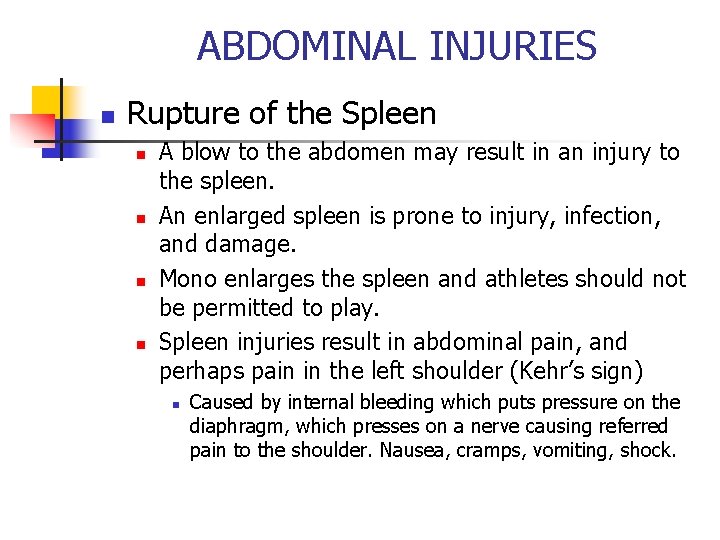 ABDOMINAL INJURIES

Rupture of the Spleen

A blow to the abdomen may result in an injury to the spleen.

An enlarged spleen is prone to injury, infection, and damage.

Mono enlarges the spleen and athletes should not be permitted to play.

Spleen injuries result in abdominal pain, and perhaps pain in the left shoulder (Kehr's sign)

Caused by internal bleeding which puts pressure on the diaphragm, which presses on a nerve causing referred pain to the shoulder. Nausea, cramps, vomiting, shock.